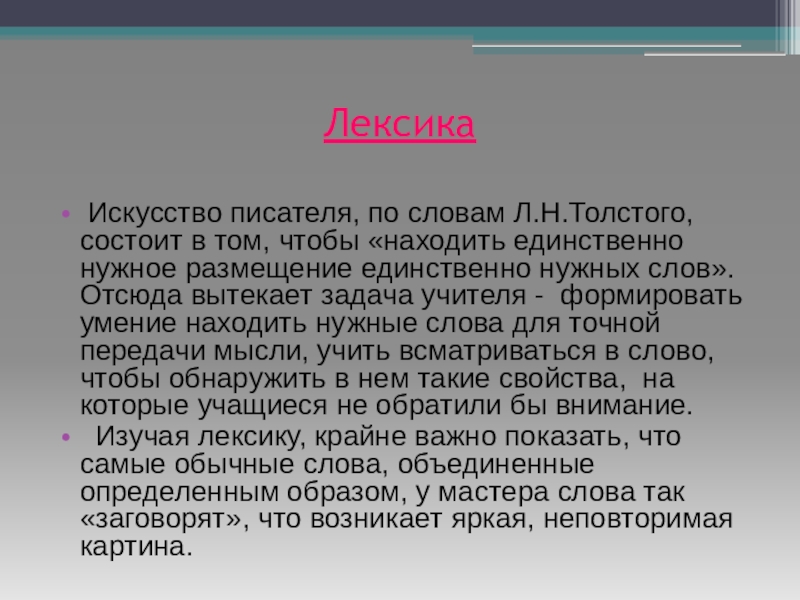 Лексика

• Искусство писателя, по словам Л.Н.Толстого, состоит в том, чтобы «находить единственно нужное размещение единственно нужных слов». Отсюда вытекает задача учителя - формировать умение находить нужные слова для точной передачи мысли, учить всматриваться в слово, чтобы обнаружить в нем такие свойства, на которые учащиеся не обратили бы внимание.
• Изучая лексику, крайне важно показать, что самые обычные слова, объединенные определенным образом, у мастера слова так «заговорят», что возникает яркая, неповторимая картина.